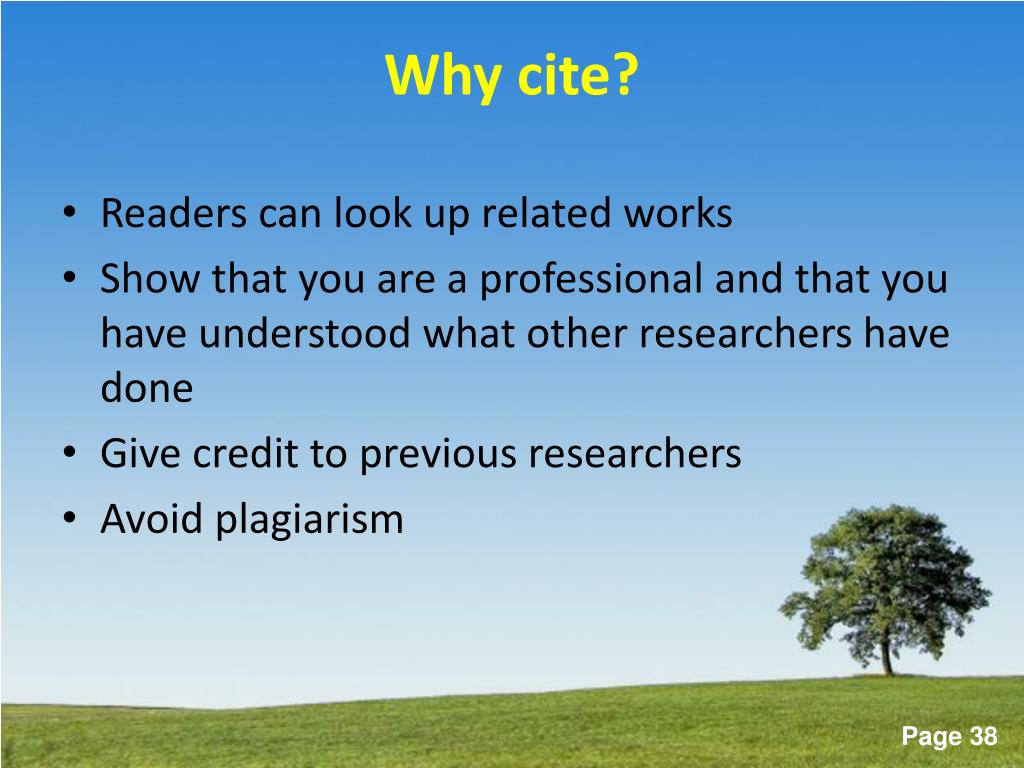 Why cite?

• Readers can look up related works
• Show that you are a professional and that you have understood what other researchers have done
• Give credit to previous researchers
• Avoid plagiarism

Page 38